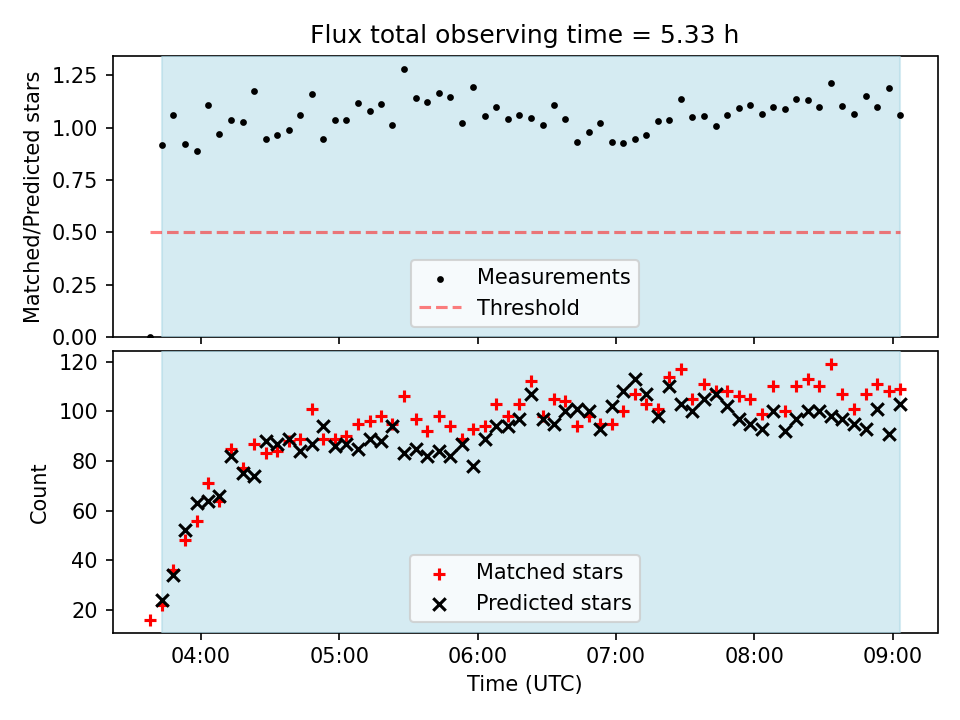 Flux total observing time = 5.33 h

Matched/Predicted stars

1.25
1.00
0.75
0.50
0.25
0.00

Measurements
Threshold

Count

120
100
80
60
40
20

Matched stars
Predicted stars

04:00
05:00
06:00
07:00
08:00
09:00

Time (UTC)